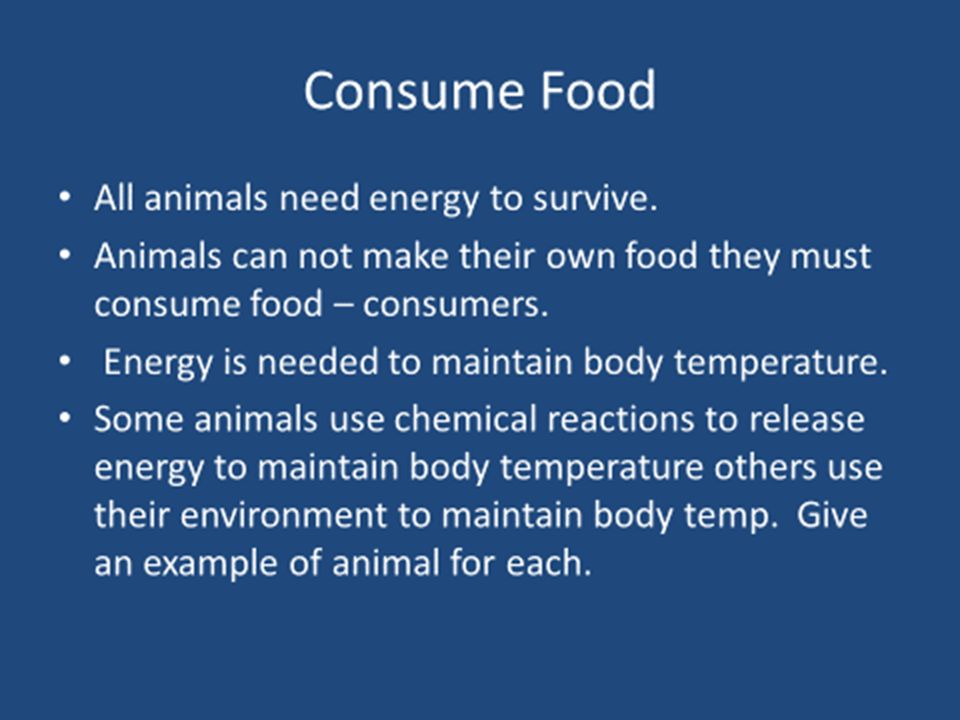 Consume Food

• All animals need energy to survive.
• Animals can not make their own food they must consume food – consumers.
• Energy is needed to maintain body temperature.
• Some animals use chemical reactions to release energy to maintain body temperature others use their environment to maintain body temp. Give an example of animal for each.